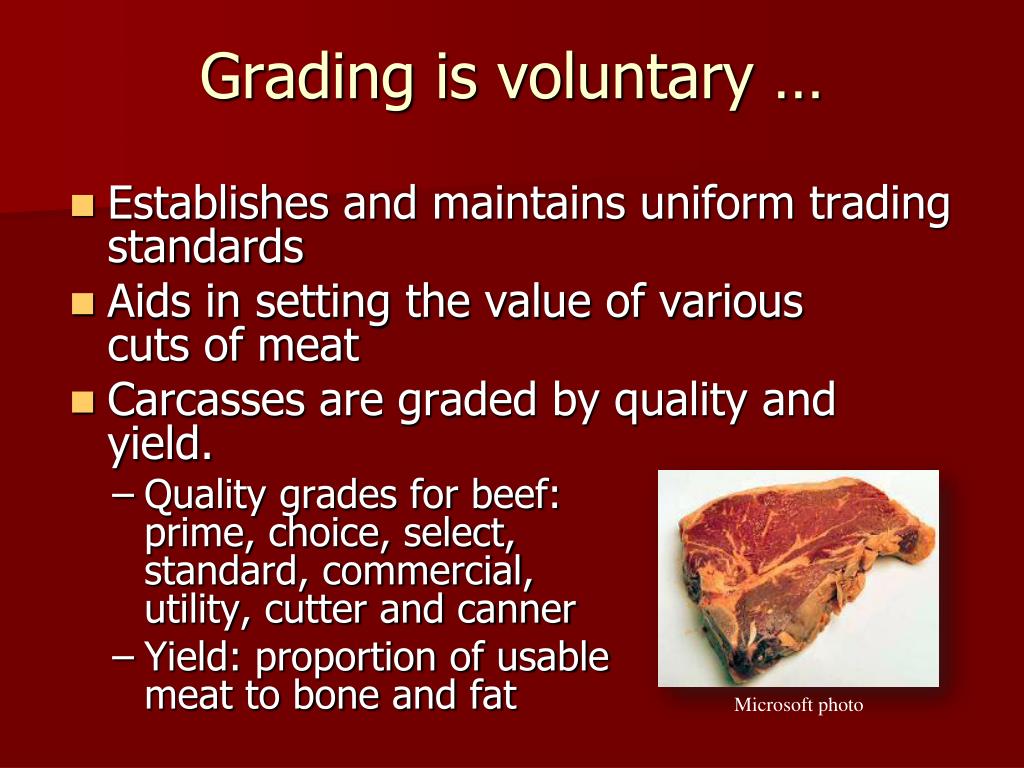 Grading is voluntary …

Establishes and maintains uniform trading standards

Aids in setting the value of various cuts of meat

Carcasses are graded by quality and yield.

– Quality grades for beef: prime, choice, select, standard, commercial, utility, cutter and canner

– Yield: proportion of usable meat to bone and fat

Microsoft photo